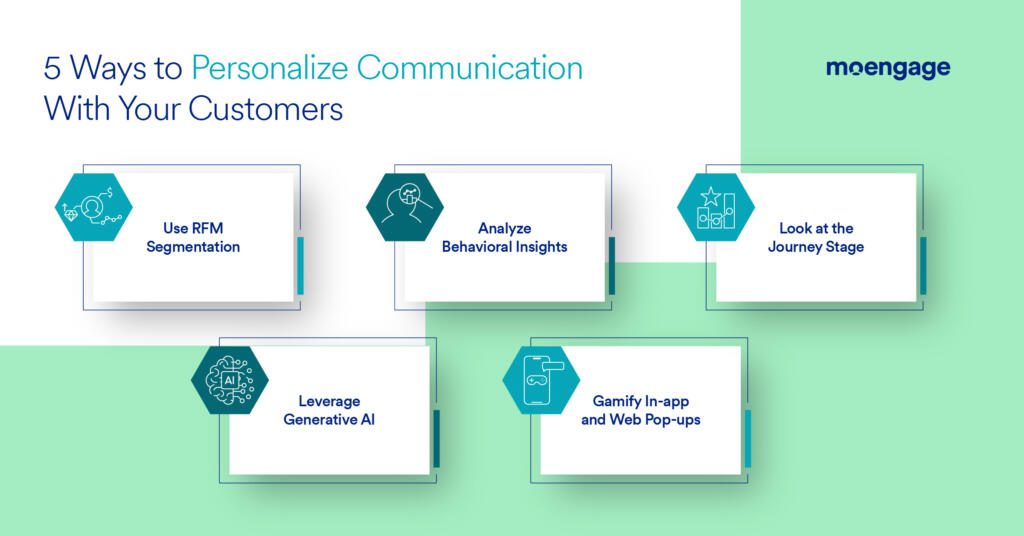 5 Ways to Personalize Communication With Your Customers

moengage

Use RFM Segmentation

Analyze Behavioral Insights

Look at the Journey Stage

AI

Leverage Generative AI

Gamify In-app and Web Pop-ups